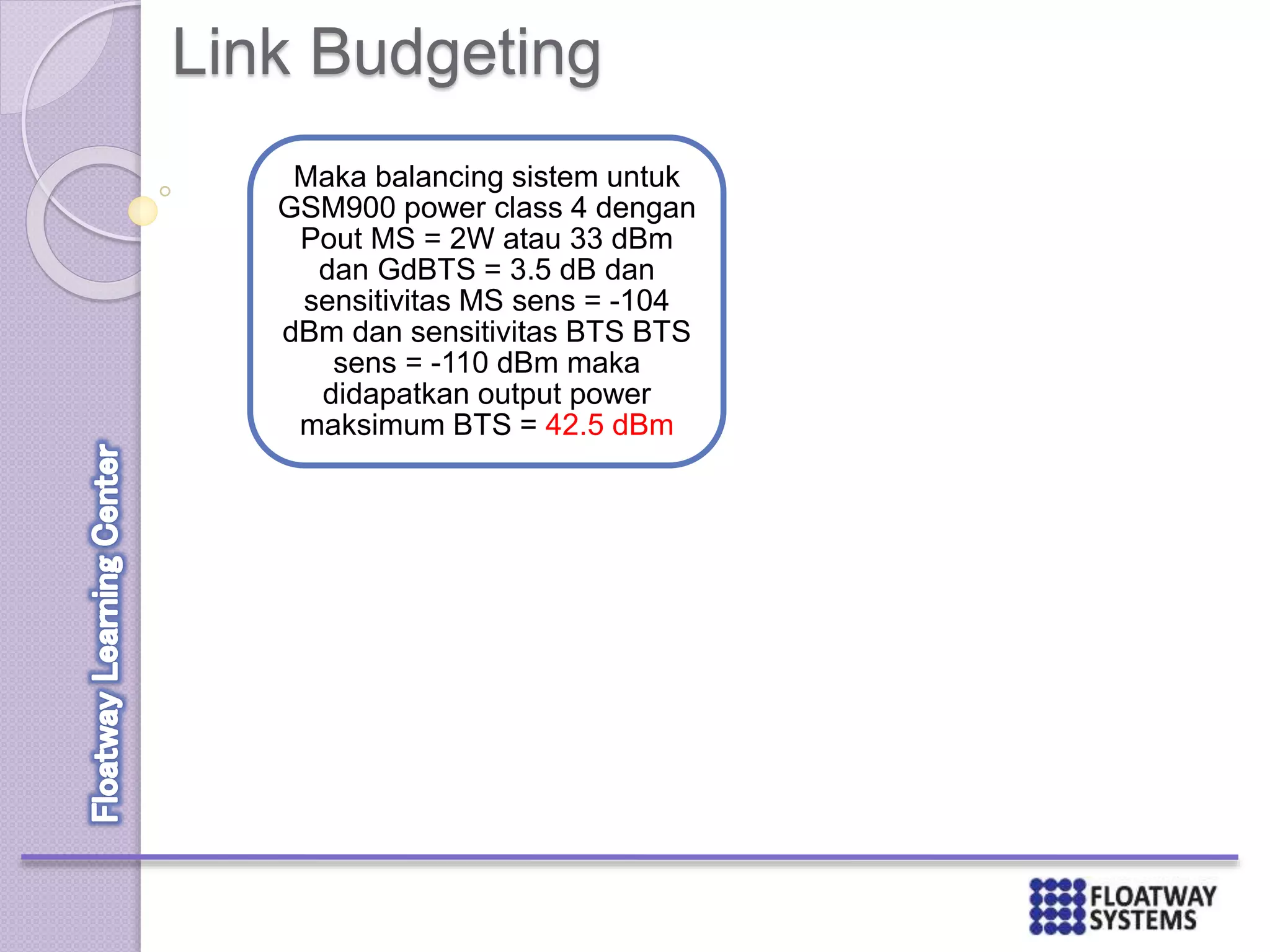 Link Budgeting

Maka balancing sistem untuk GSM900 power class 4 dengan Pout MS = 2W atau 33 dBm dan GdBTS = 3.5 dB dan sensitivitas MS sens = -104 dBm dan sensitivitas BTS BTS sens = -110 dBm maka didapatkan output power maksimum BTS = 42.5 dBm

Floatway Learning Center

FLOATWAY SYSTEMS